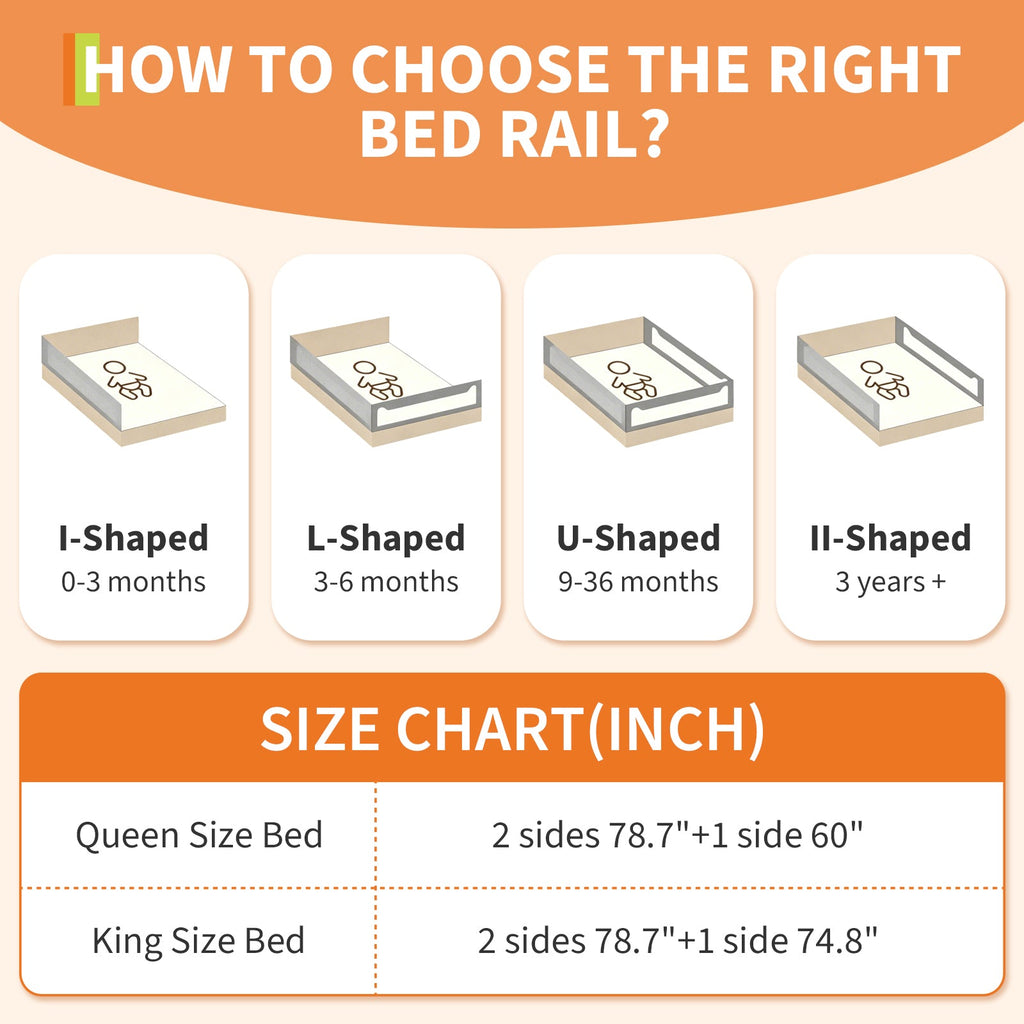 HOW TO CHOOSE THE RIGHT BED RAIL?

I-Shaped
0-3 months

L-Shaped
3-6 months

U-Shaped
9-36 months

II-Shaped
3 years +

SIZE CHART(INCH)

| Queen Size Bed | 2 sides 78.7"+1 side 60" |
|---|---|
| King Size Bed | 2 sides 78.7"+1 side 74.8" |